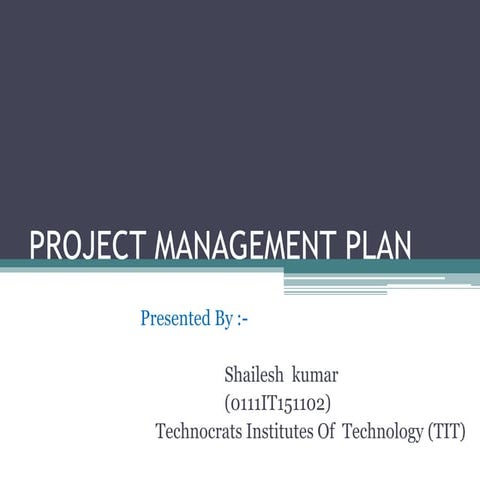 PROJECT MANAGEMENT PLAN

Presented By :-

Shailesh kumar
(0111IT151102)
Technocrats Institutes Of Technology (TIT)